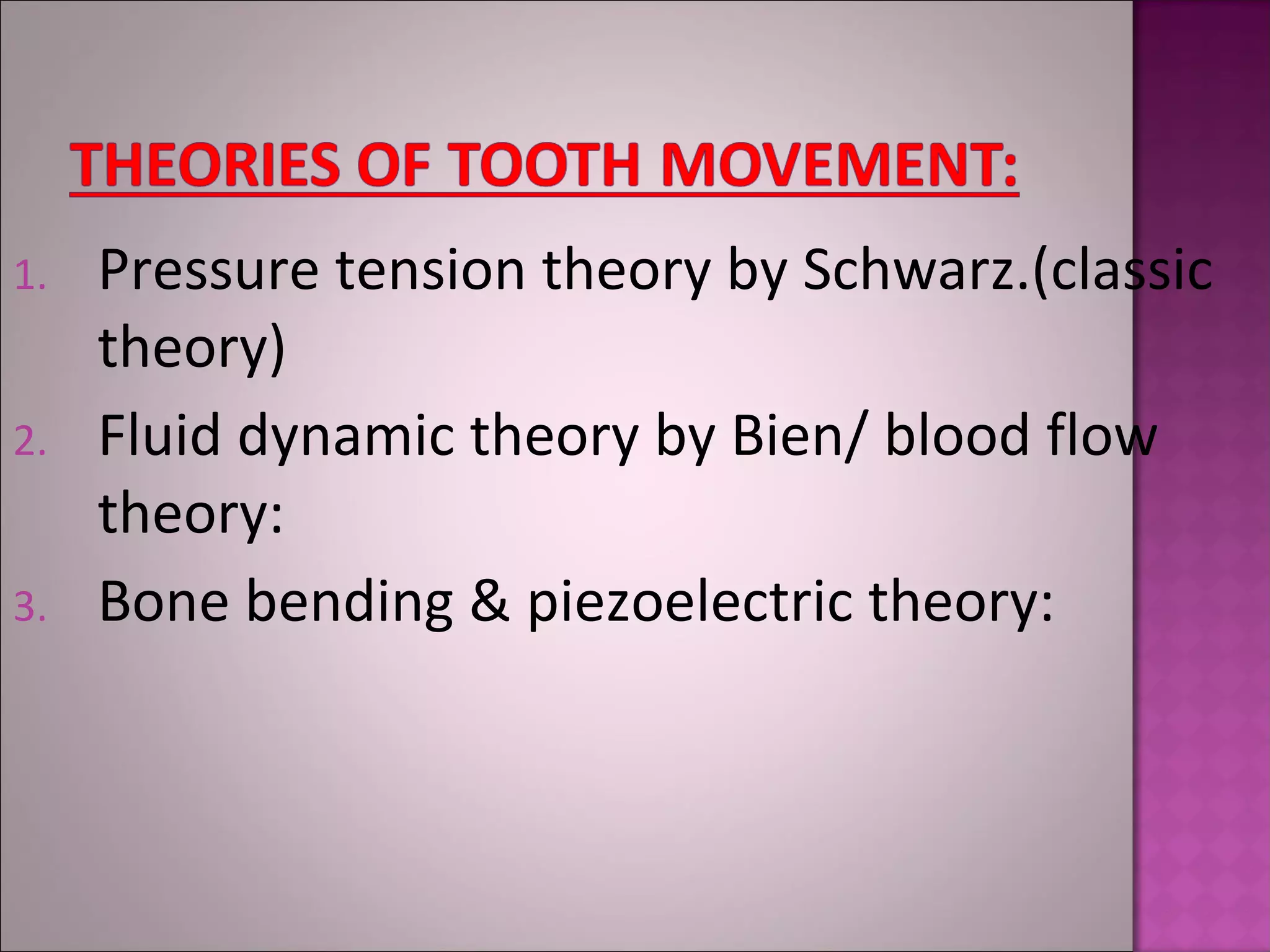 THEORIES OF TOOTH MOVEMENT:

1. Pressure tension theory by Schwarz.(classic theory)
2. Fluid dynamic theory by Bien/ blood flow theory:
3. Bone bending & piezoelectric theory: